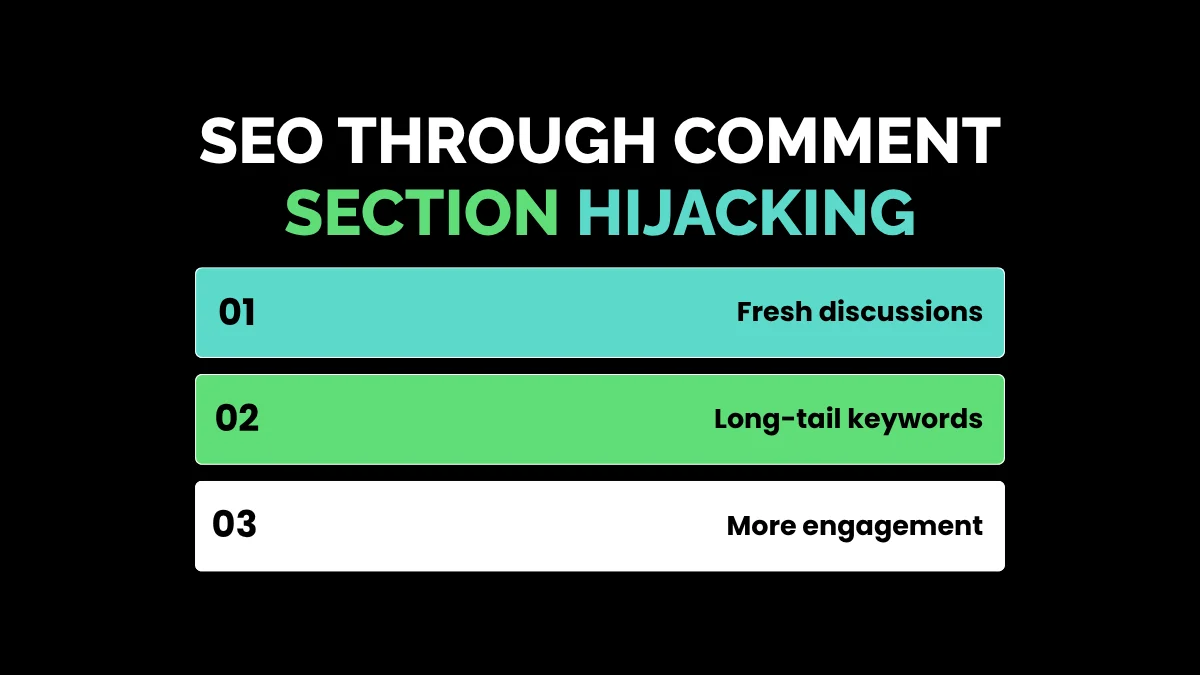 SEO THROUGH COMMENT SECTION HIJACKING

01 Fresh discussions

02 Long-tail keywords

03 More engagement